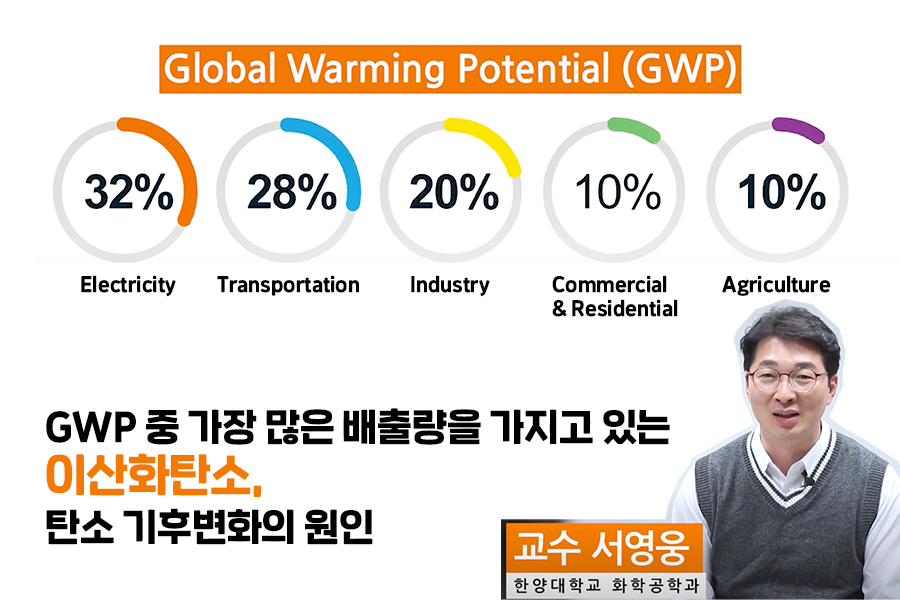 Global Warming Potential (GWP)

32%
Electricity

28%
Transportation

20%
Industry

10%
Commercial & Residential

10%
Agriculture

GWP 중 가장 많은 배출량을 가지고 있는
이산화탄소,
탄소 기후변화의 원인

교수 서영웅
한양대학교 화학공학과